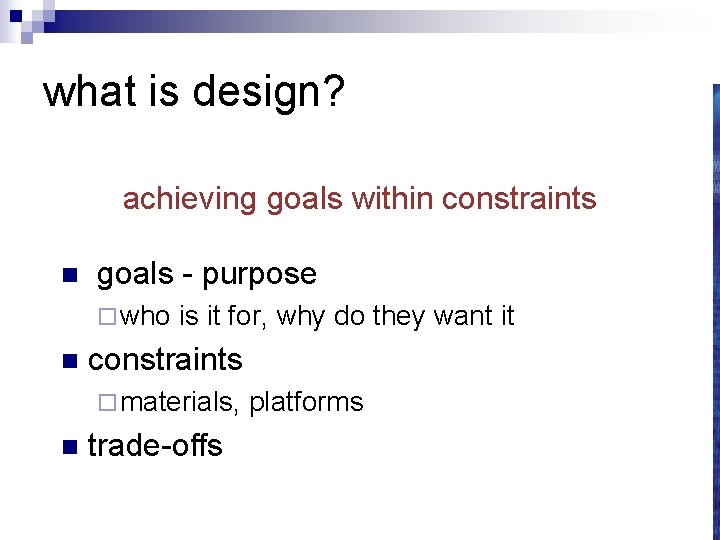 what is design?

achieving goals within constraints

- goals - purpose
  - who is it for, why do they want it
- constraints
  - materials, platforms
- trade-offs